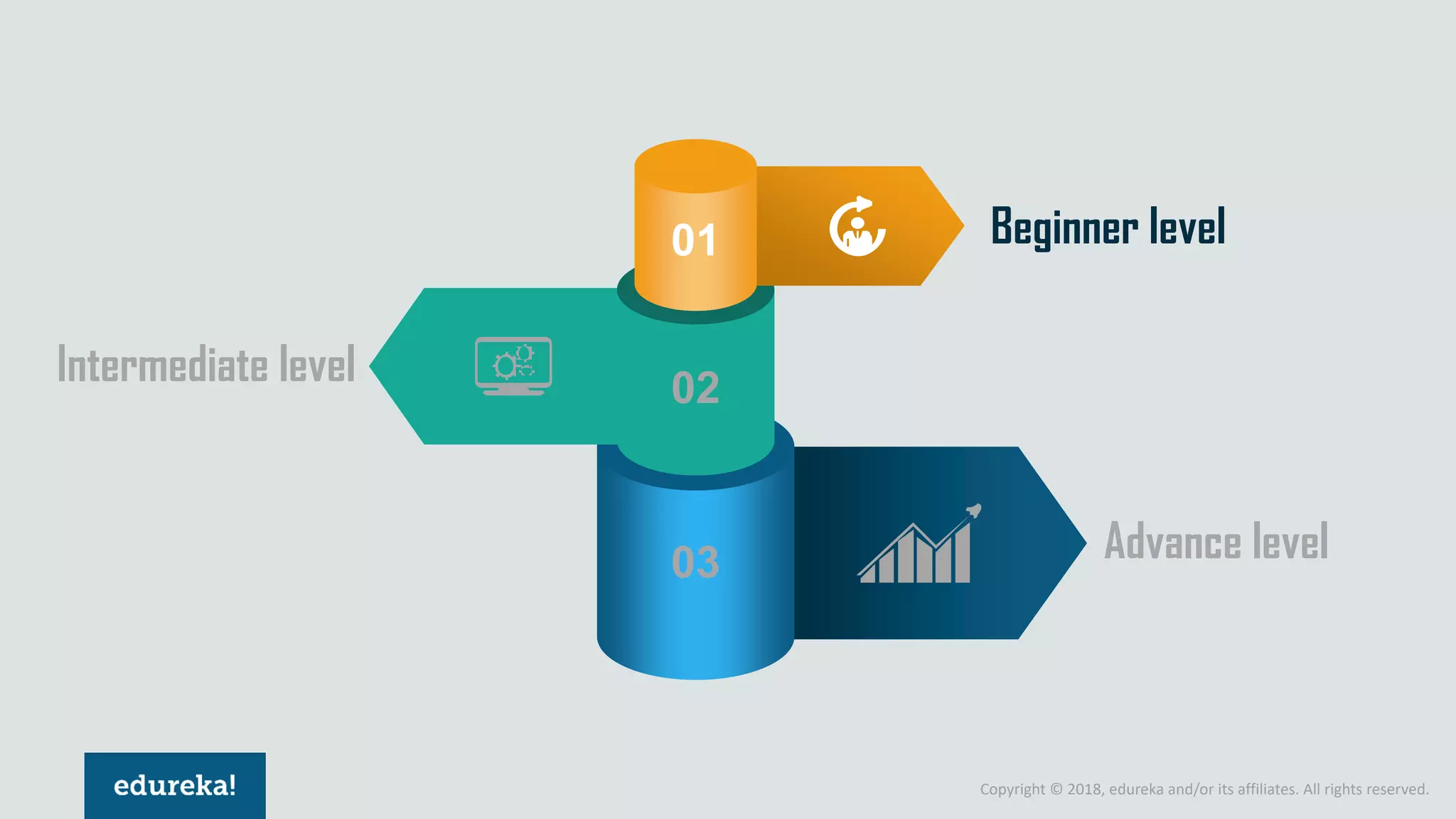 01

Beginner level

Intermediate level

02

03

Advance level

edureka!

Copyright © 2018, edureka and/or its affiliates. All rights reserved.